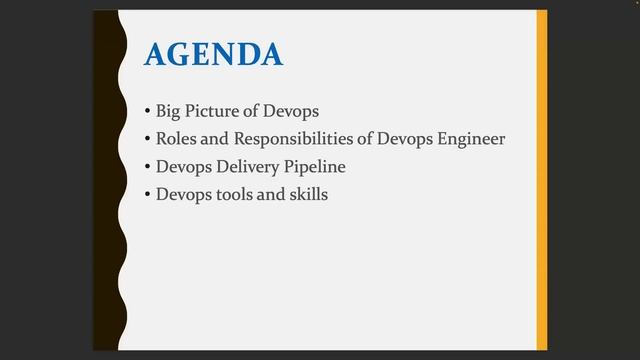 AGENDA

• Big Picture of Devops
• Roles and Responsibilities of Devops Engineer
• Devops Delivery Pipeline
• Devops tools and skills